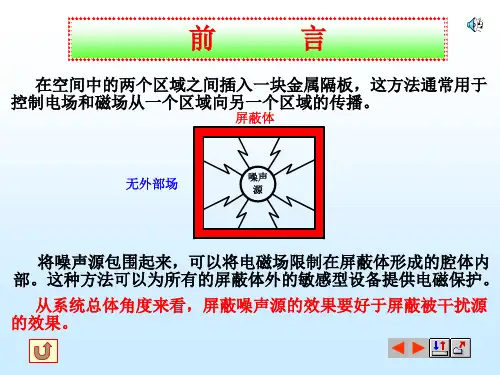 前　言

在空间中的两个区域之间插入一块金属隔板，这方法通常用于控制电场和磁场从一个区域向另一个区域的传播。

屏蔽体

无外部场

噪声源

将噪声源包围起来，可以将电磁场限制在屏蔽体形成的腔体内部。这种方法可以为所有的屏蔽体外的敏感型设备提供电磁保护。

从系统总体角度来看，屏蔽噪声源的效果要好于屏蔽被干扰源的效果。